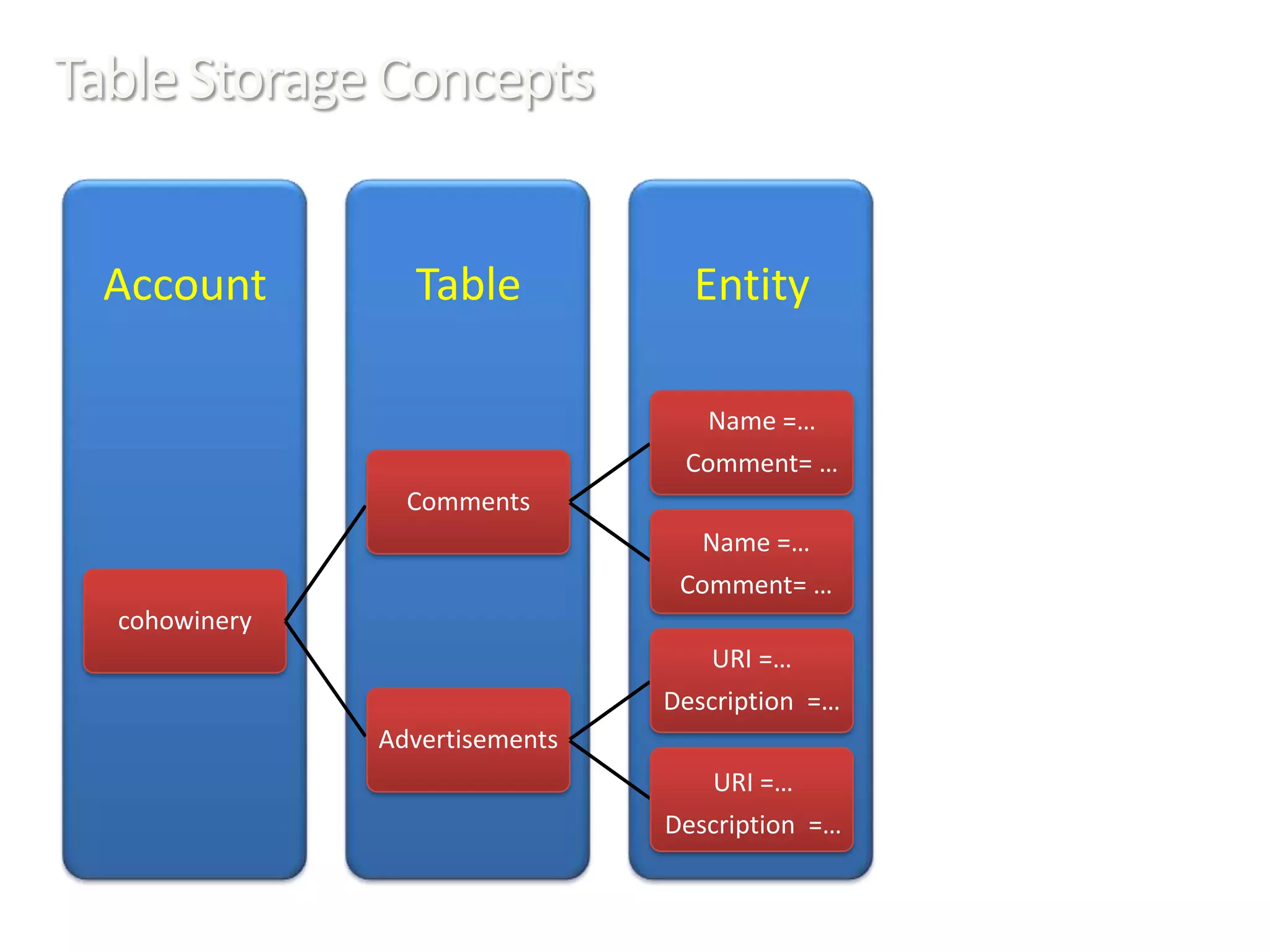 Table Storage Concepts

Account

cohowinery

Table

Comments

Advertisements

Entity

Name =…
Comment= …

Name =…
Comment= …

URI =…
Description =…

URI =…
Description =…